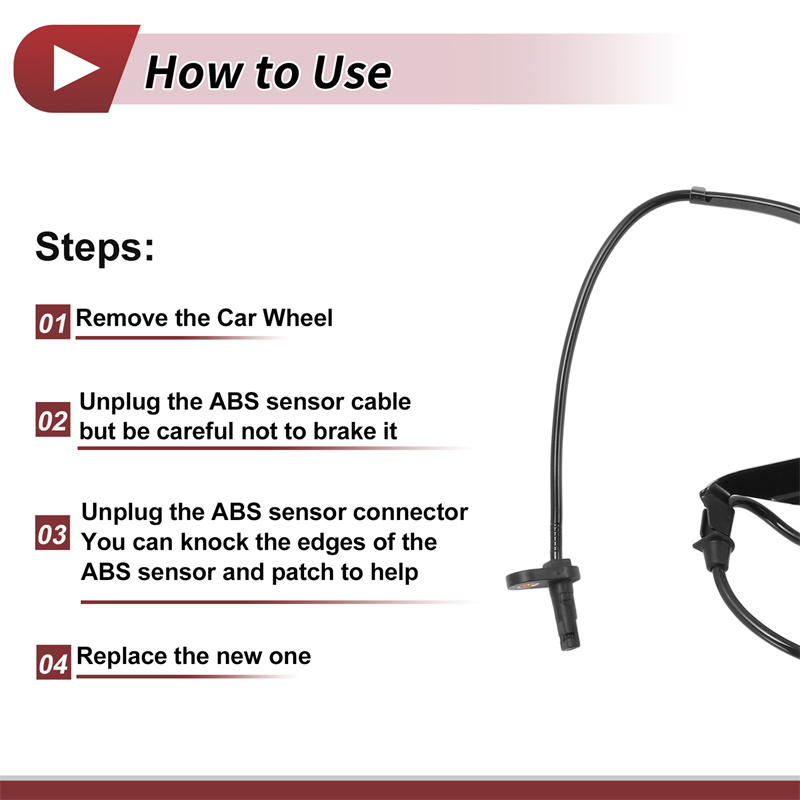 How to Use

Steps:

01 Remove the Car Wheel

02 Unplug the ABS sensor cable but be careful not to brake it

03 Unplug the ABS sensor connector You can knock the edges of the ABS sensor and patch to help

04 Replace the new one